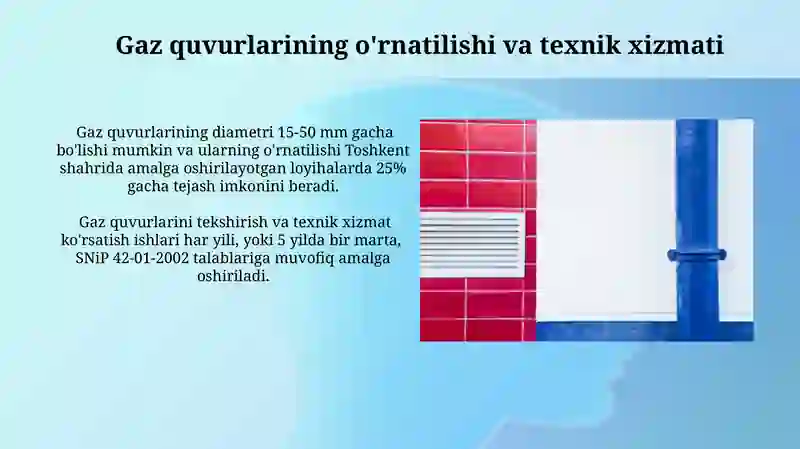 Gaz quvurlarining o'rnatilishi va texnik xizmati

Gaz quvurlarining diametri 15-50 mm gacha bo'lishi mumkin va ularning o'rnatilishi Toshkent shahrida amalga oshirilayotgan loyihalarda 25% gacha tejash imkonini beradi.

Gaz quvurlarini tekshirish va texnik xizmat ko'rsatish ishlari har yili, yoki 5 yilda bir marta, SNiP 42-01-2002 talablariga muvofiq amalga oshiriladi.